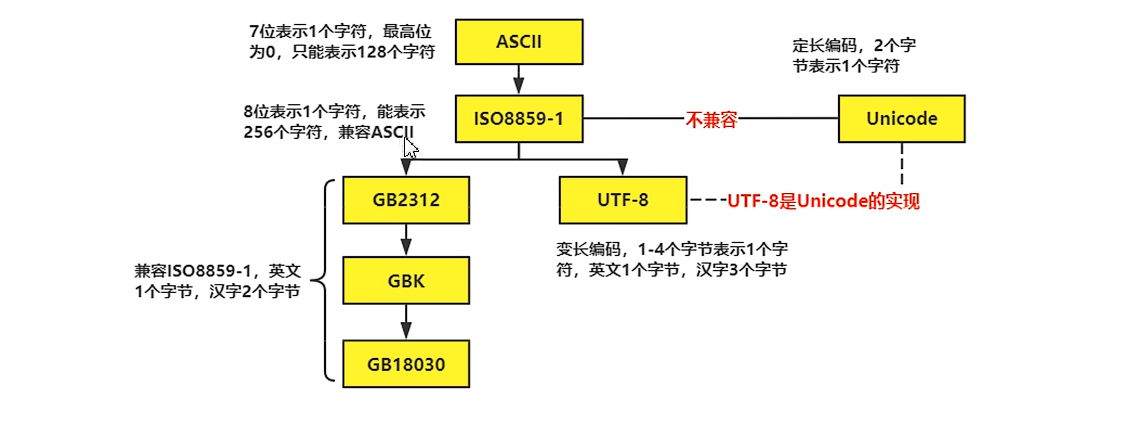 7位表示1个字符，最高位为0，只能表示128个字符

ASCII

定长编码，2个字节表示1个字符

8位表示1个字符，能表示256个字符，兼容ASCII

ISO8859-1

不兼容

Unicode

GB2312

UTF-8

UTF-8是Unicode的实现

变长编码，1-4个字节表示1个字符，英文1个字节，汉字3个字节

兼容ISO8859-1，英文1个字节，汉字2个字节

GBK

GB18030